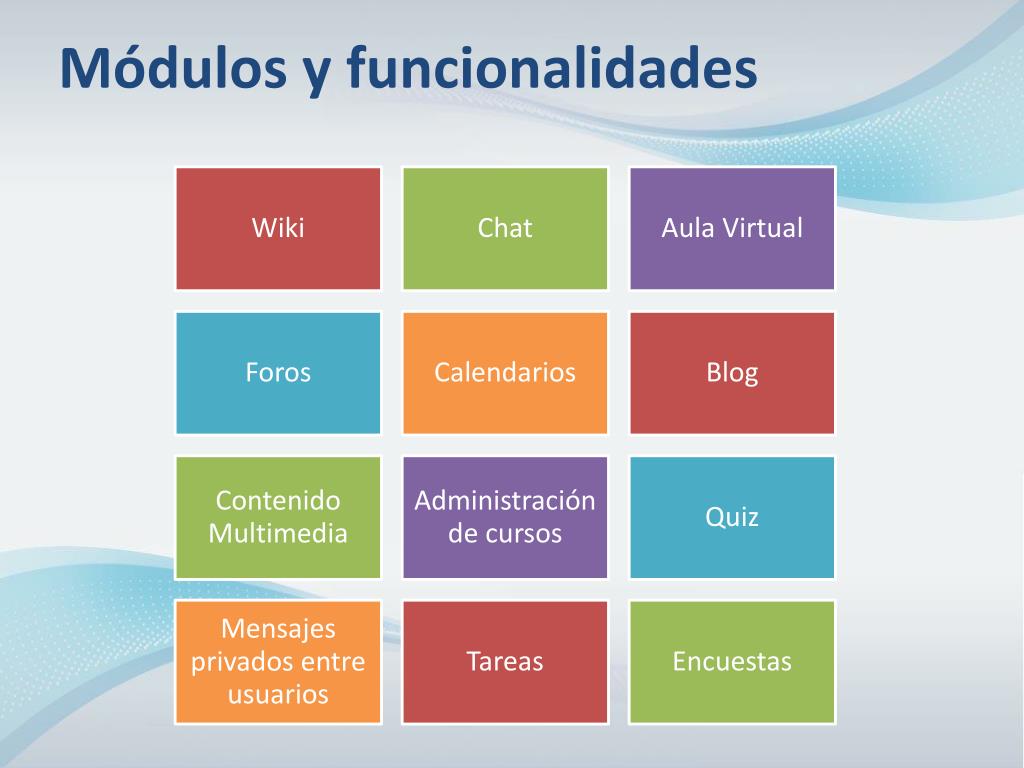 Módulos y funcionalidades

Wiki

Chat

Aula Virtual

Foros

Calendarios

Blog

Contenido Multimedia

Administración de cursos

Quiz

Mensajes privados entre usuarios

Tareas

Encuestas